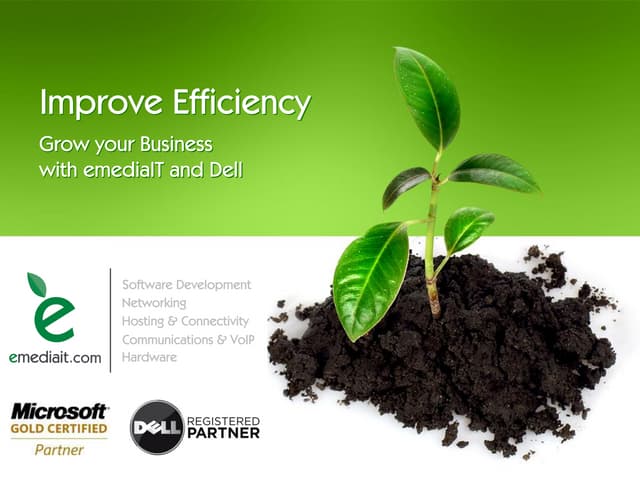 Improve Efficiency

Grow your Business
with emediaIT and Dell

e
emediait.com

Software Development
Networking
Hosting & Connectivity
Communications & VoIP
Hardware

Microsoft
GOLD CERTIFIED
Partner

DELL
REGISTERED
PARTNER